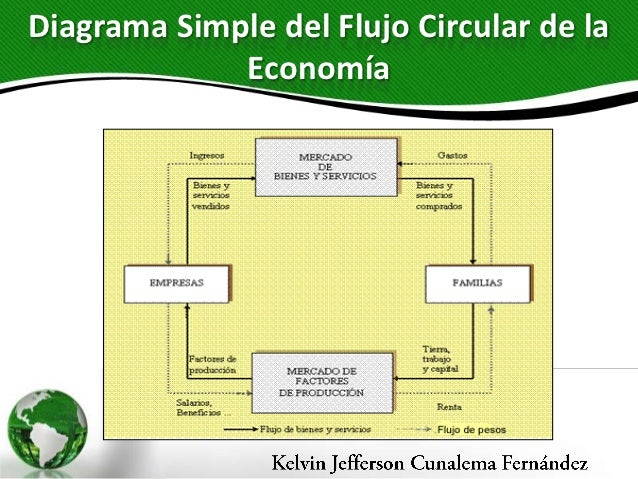 Diagrama Simple del Flujo Circular de la Economía

Ingresos

MERCADO DE BIENES Y SERVICIOS

Gastos

Bienes y servicios vendidos

Bienes y servicios comprados

EMPRESAS

FAMILIAS

Factores de producción

MERCADO DE FACTORES DE PRODUCCIÓN

Tierra, trabajo y capital

Salarios, Beneficios ...

Renta

Flujo de bienes y servicios

Flujo de pesos

Kelvin Jefferson Cunalema Fernández